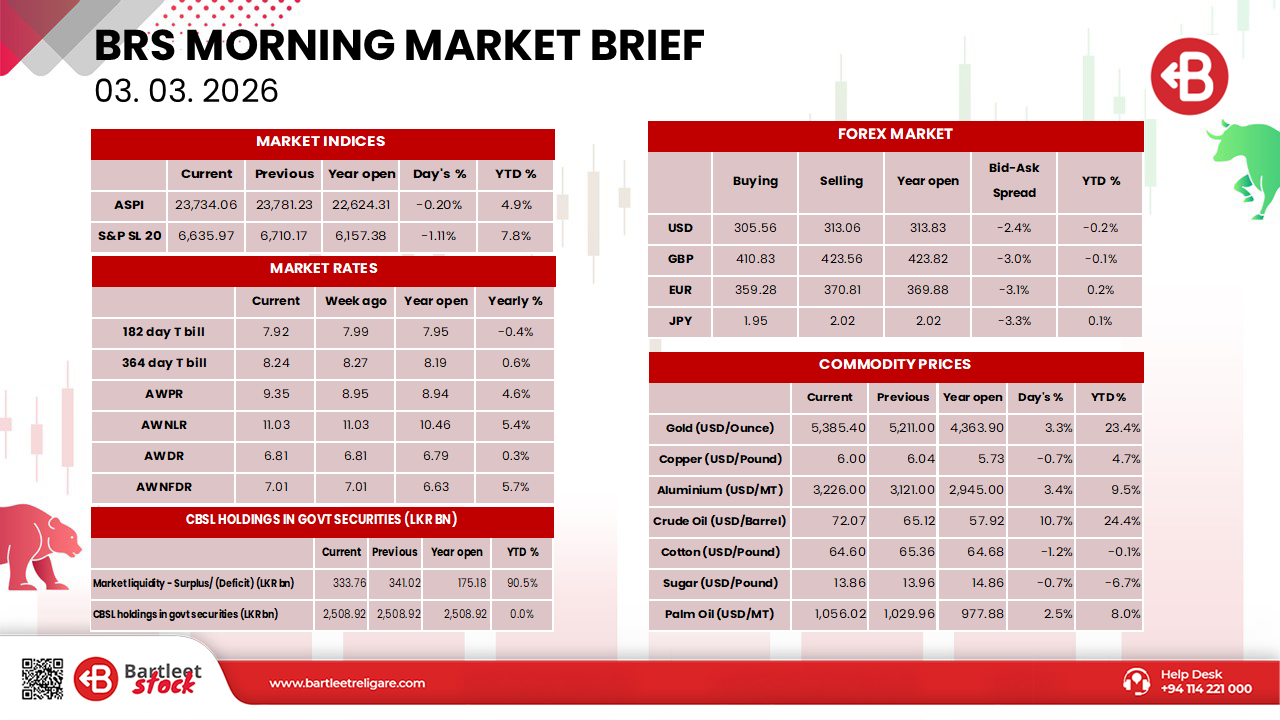 BRS MORNING MARKET BRIEF
03. 03. 2026

MARKET INDICES

| | Current | Previous | Year open | Day's % | YTD % |
|---|---|---|---|---|---|
| ASPI | 23,734.06 | 23,781.23 | 22,624.31 | -0.20% | 4.9% |
| S&P SL 20 | 6,635.97 | 6,710.17 | 6,157.38 | -1.11% | 7.8% |

MARKET RATES

| | Current | Week ago | Year open | Yearly % |
|---|---|---|---|---|
| 182 day T bill | 7.92 | 7.99 | 7.95 | -0.4% |
| 364 day T bill | 8.24 | 8.27 | 8.19 | 0.6% |
| AWPR | 9.35 | 8.95 | 8.94 | 4.6% |
| AWNLR | 11.03 | 11.03 | 10.46 | 5.4% |
| AWDR | 6.81 | 6.81 | 6.79 | 0.3% |
| AWNFDR | 7.01 | 7.01 | 6.63 | 5.7% |

CBSL HOLDINGS IN GOVT SECURITIES (LKR BN)

| | Current | Previous | Year open | YTD % |
|---|---|---|---|---|
| Market liquidity - Surplus/ (Deficit) (LKR bn) | 333.76 | 341.02 | 175.18 | 90.5% |
| CBSL holdings in govt securities (LKR bn) | 2,508.92 | 2,508.92 | 2,508.92 | 0.0% |

FOREX MARKET

| | Buying | Selling | Year open | Bid-Ask Spread | YTD % |
|---|---|---|---|---|---|
| USD | 305.56 | 313.06 | 313.83 | -2.4% | -0.2% |
| GBP | 410.83 | 423.56 | 423.82 | -3.0% | -0.1% |
| EUR | 359.28 | 370.81 | 369.88 | -3.1% | 0.2% |
| JPY | 1.95 | 2.02 | 2.02 | -3.3% | 0.1% |

COMMODITY PRICES

| | Current | Previous | Year open | Day's % | YTD % |
|---|---|---|---|---|---|
| Gold (USD/Ounce) | 5,385.40 | 5,211.00 | 4,363.90 | 3.3% | 23.4% |
| Copper (USD/Pound) | 6.00 | 6.04 | 5.73 | -0.7% | 4.7% |
| Aluminium (USD/MT) | 3,226.00 | 3,121.00 | 2,945.00 | 3.4% | 9.5% |
| Crude Oil (USD/Barrel) | 72.07 | 65.12 | 57.92 | 10.7% | 24.4% |
| Cotton (USD/Pound) | 64.60 | 65.36 | 64.68 | -1.2% | -0.1% |
| Sugar (USD/Pound) | 13.86 | 13.96 | 14.86 | -0.7% | -6.7% |
| Palm Oil (USD/MT) | 1,056.02 | 1,029.96 | 977.88 | 2.5% | 8.0% |

Bartleet Stock
www.bartleetreligare.com
Help Desk
+94 114 221 000